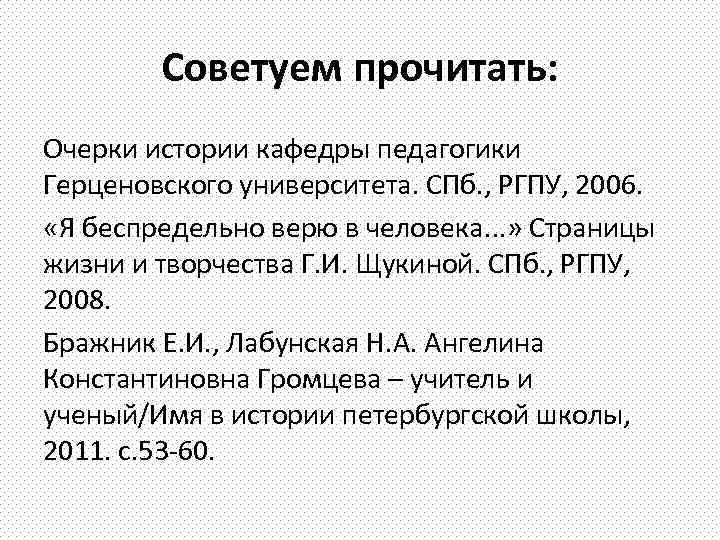 Советуем прочитать:

Очерки истории кафедры педагогики Герценовского университета. СПб., РГПУ, 2006.

«Я беспредельно верю в человека...» Страницы жизни и творчества Г.И. Щукиной. СПб., РГПУ, 2008.

Бражник Е.И., Лабунская Н.А. Ангелина Константиновна Громцева – учитель и ученый/Имя в истории петербургской школы, 2011. с.53-60.